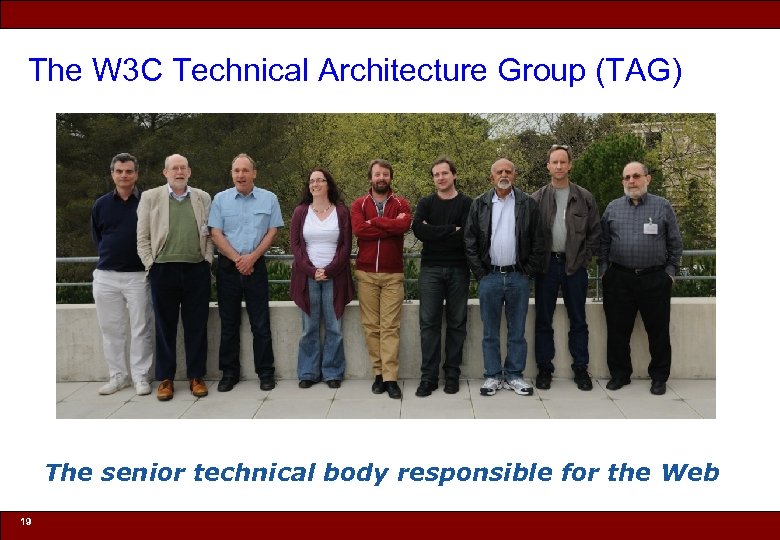 The W3C Technical Architecture Group (TAG)

The senior technical body responsible for the Web

19